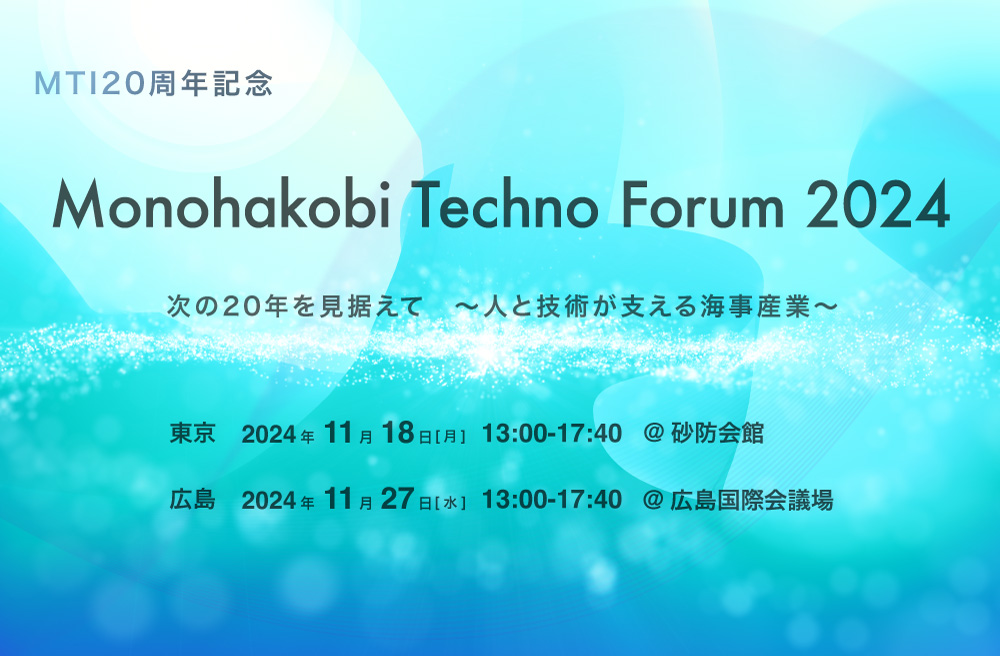 MTI20周年記念

Monohakobi Techno Forum 2024

次の20年を見据えて　～人と技術が支える海事産業～

東京　2024年 11月 18日[月]　13:00-17:40　@ 砂防会館

広島　2024年 11月 27日[水]　13:00-17:40　@ 広島国際会議場